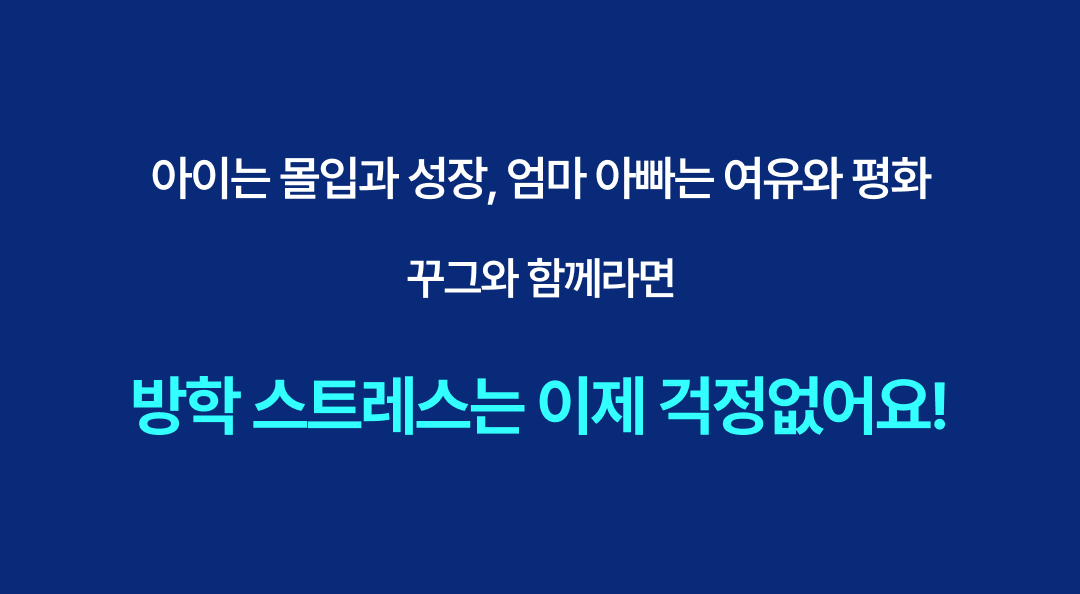 아이는 몰입과 성장, 엄마 아빠는 여유와 평화

꾸그와 함께라면

방학 스트레스는 이제 걱정없어요!